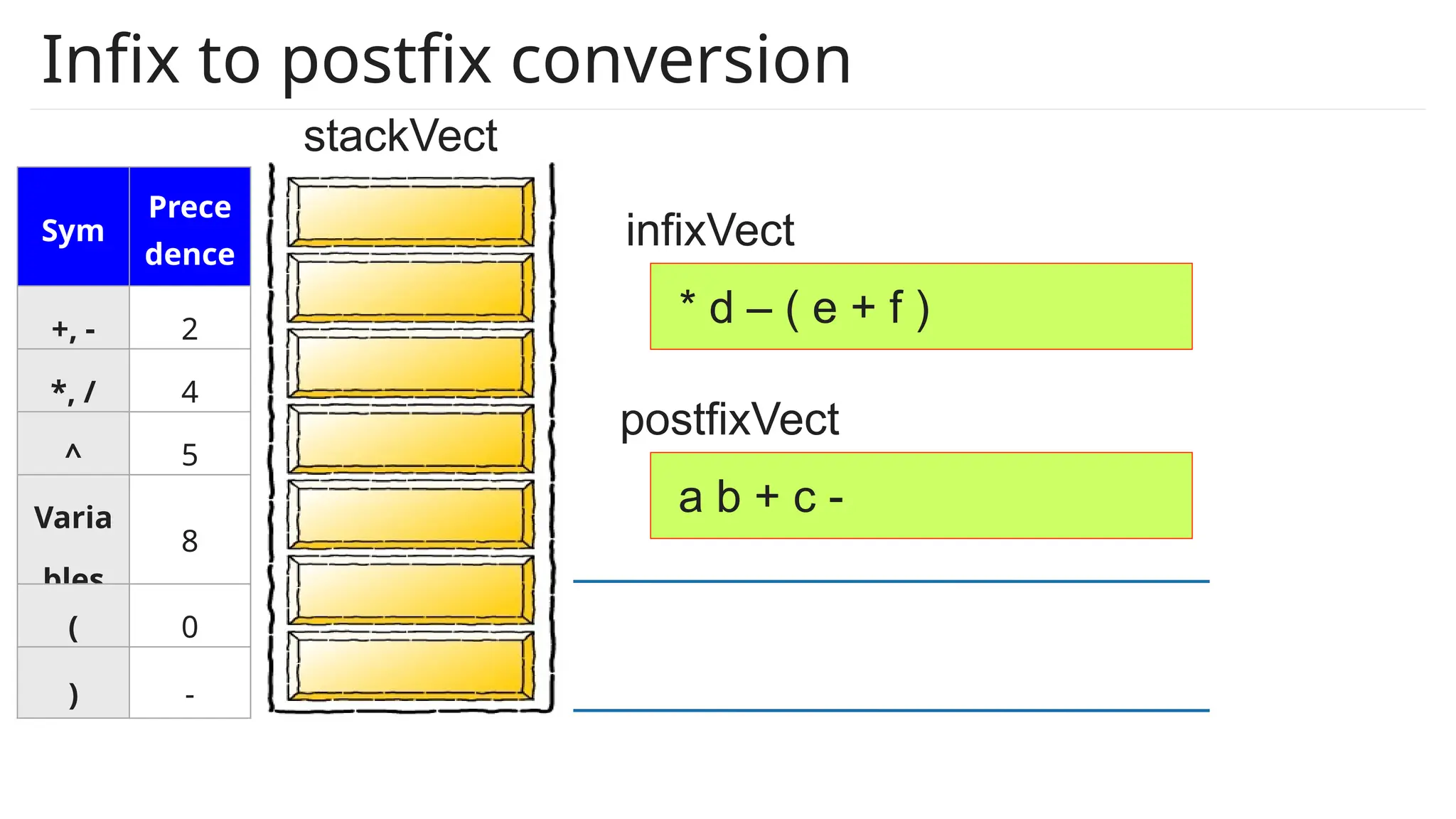 Infix to postfix conversion

| Sym | Prece dence |
|---|---|
| +, - | 2 |
| *, / | 4 |
| ^ | 5 |
| Varia bles | 8 |
| ( | 0 |
| ) | - |

stackVect

infixVect

* d – ( e + f )

postfixVect

a b + c -